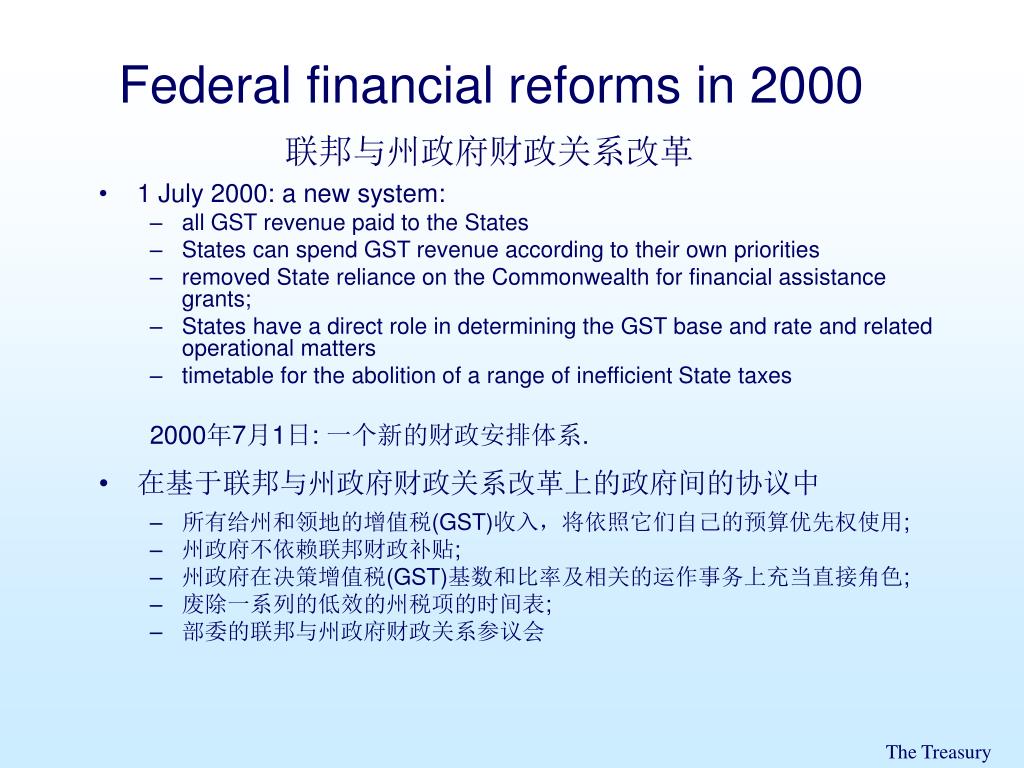 Federal financial reforms in 2000

联邦与州政府财政关系改革

• 1 July 2000: a new system:
  – all GST revenue paid to the States
  – States can spend GST revenue according to their own priorities
  – removed State reliance on the Commonwealth for financial assistance grants;
  – States have a direct role in determining the GST base and rate and related operational matters
  – timetable for the abolition of a range of inefficient State taxes

2000年7月1日: 一个新的财政安排体系.

• 在基于联邦与州政府财政关系改革上的政府间的协议中
  – 所有给州和领地的增值税(GST)收入，将依照它们自己的预算优先权使用;
  – 州政府不依赖联邦财政补贴;
  – 州政府在决策增值税(GST)基数和比率及相关的运作事务上充当直接角色;
  – 废除一系列的低效的州税项的时间表;
  – 部委的联邦与州政府财政关系参议会

The Treasury